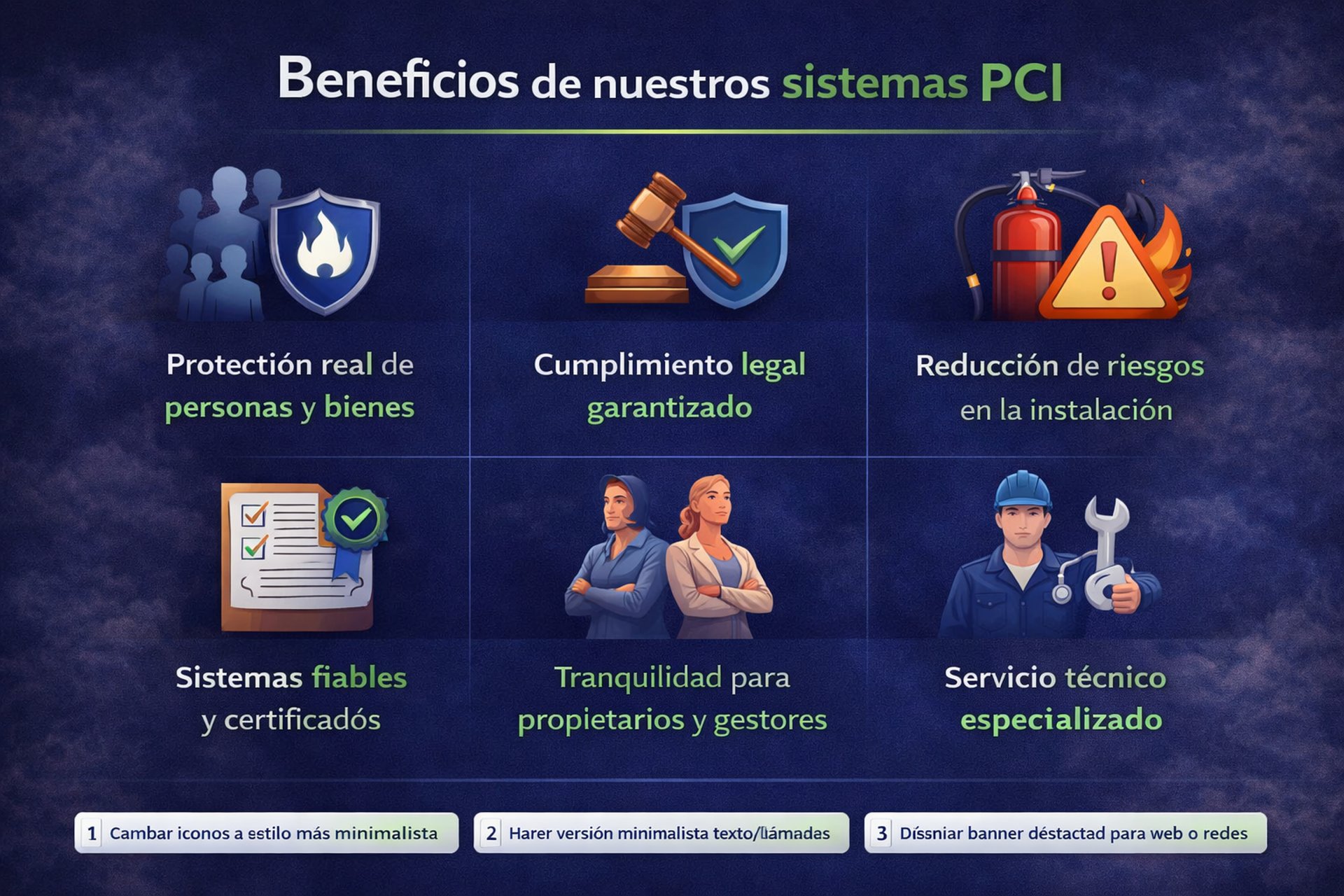 Beneficios de nuestros sistemas PCI

Protectión real de personas y bienes

Cumplimiento legal garantizado

Reducción de riesgos en la instalación

Sistemas fiables y certificadós

Tranquilidad para propietarios y gestores

Servicio técnico especializado

1 Cambar iconos a estilo más minimalista

2 Harer versión minimalista texto/llámades

3 Díssniar banner déstactad para web o redes